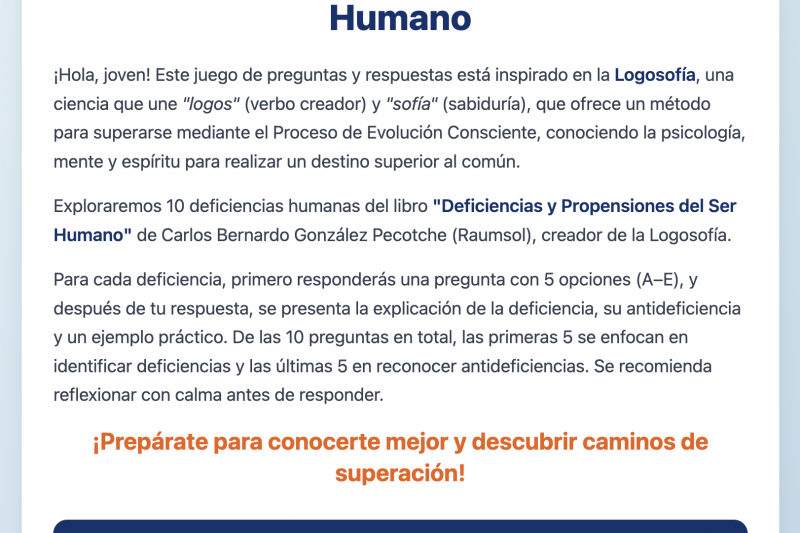 Humano

¡Hola, joven! Este juego de preguntas y respuestas está inspirado en la Logosofía, una ciencia que une "logos" (verbo creador) y "sofía" (sabiduría), que ofrece un método para superarse mediante el Proceso de Evolución Consciente, conociendo la psicología, mente y espíritu para realizar un destino superior al común.

Exploraremos 10 deficiencias humanas del libro "Deficiencias y Propensiones del Ser Humano" de Carlos Bernardo González Pecotche (Raumsol), creador de la Logosofía.

Para cada deficiencia, primero responderás una pregunta con 5 opciones (A–E), y después de tu respuesta, se presenta la explicación de la deficiencia, su antideficiencia y un ejemplo práctico. De las 10 preguntas en total, las primeras 5 se enfocan en identificar deficiencias y las últimas 5 en reconocer antideficiencias. Se recomienda reflexionar con calma antes de responder.

¡Prepárate para conocerte mejor y descubrir caminos de superación!